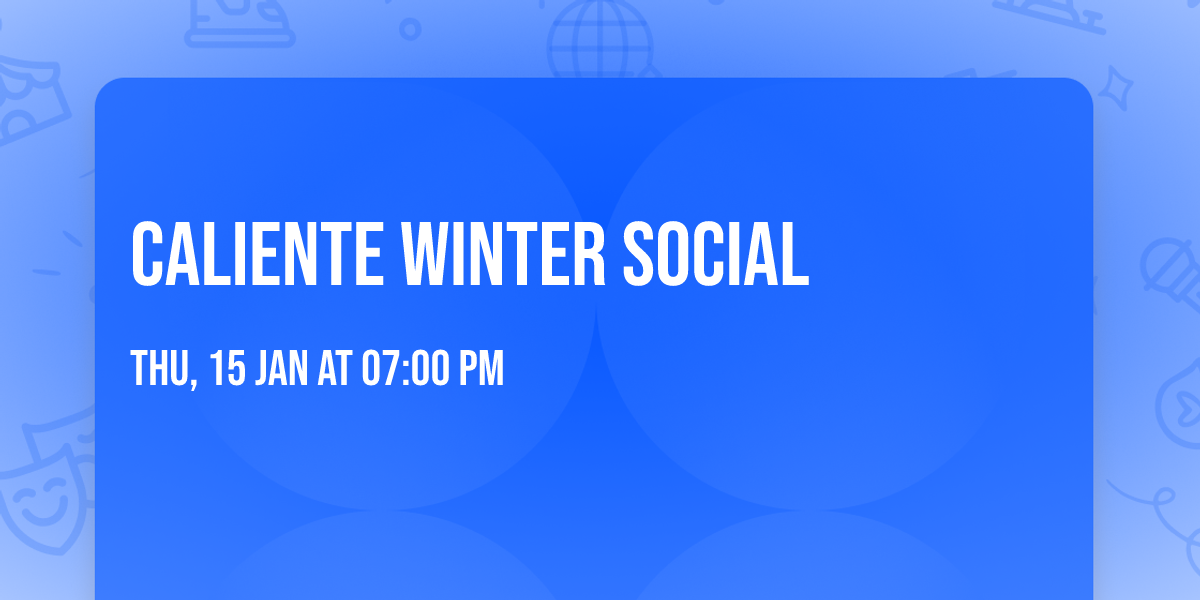 CALIENTE WINTER SOCIAL

THU, 15 JAN AT 07:00 PM